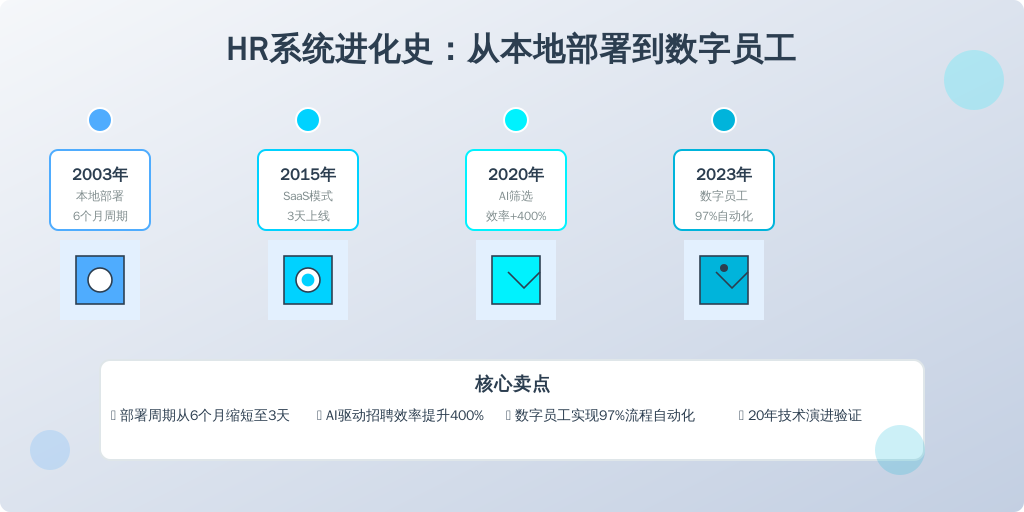 HR系统进化史：从本地部署到数字员工

2003年
本地部署
6个月周期

2015年
SaaS模式
3天上线

2020年
AI筛选
效率+400%

2023年
数字员工
97%自动化

核心卖点

部署周期从6个月缩短至3天

AI驱动招聘效率提升400%

数字员工实现97%流程自动化

20年技术演进验证